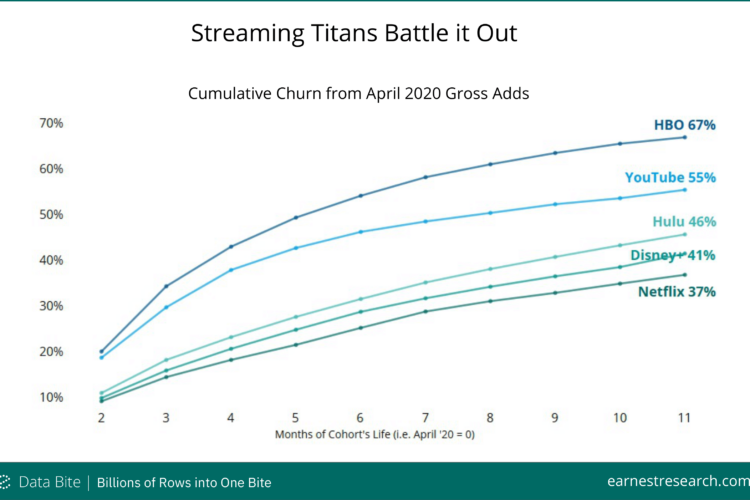 Streaming Titans Battle it Out

Cumulative Churn from April 2020 Gross Adds

70%
60%
50%
40%
30%
20%
10%

HBO 67%
YouTube 55%
Hulu 46%
Disney+ 41%
Netflix 37%

2 3 4 5 6 7 8 9 10 11

Months of Cohort's Life (i.e. April '20 = 0)

Data Bite | Billions of Rows into One Bite

earnestresearch.com